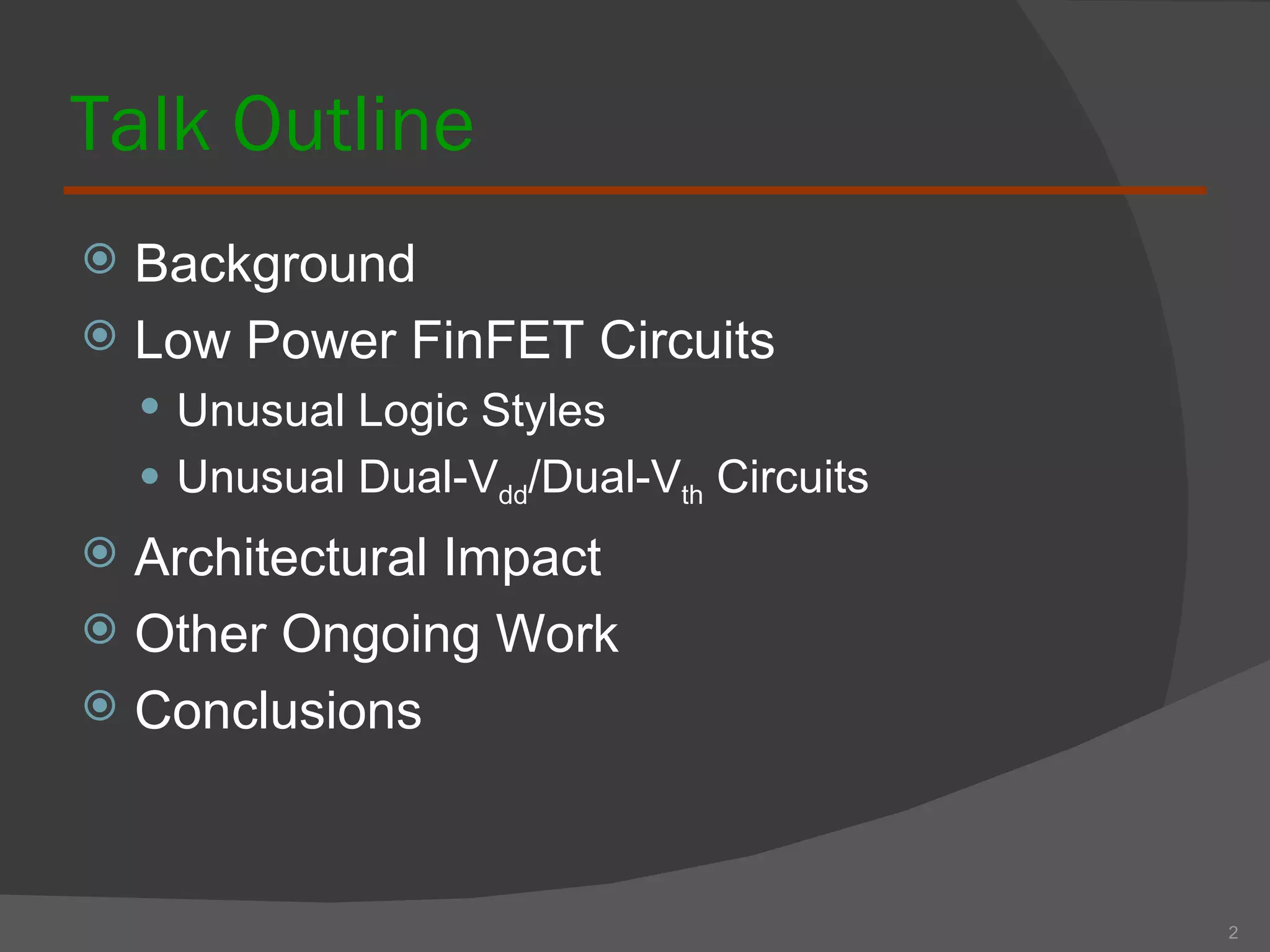 Talk Outline

Background

Low Power FinFET Circuits

Unusual Logic Styles

Unusual Dual-$V_{dd}$/Dual-$V_{th}$ Circuits

Architectural Impact

Other Ongoing Work

Conclusions

2